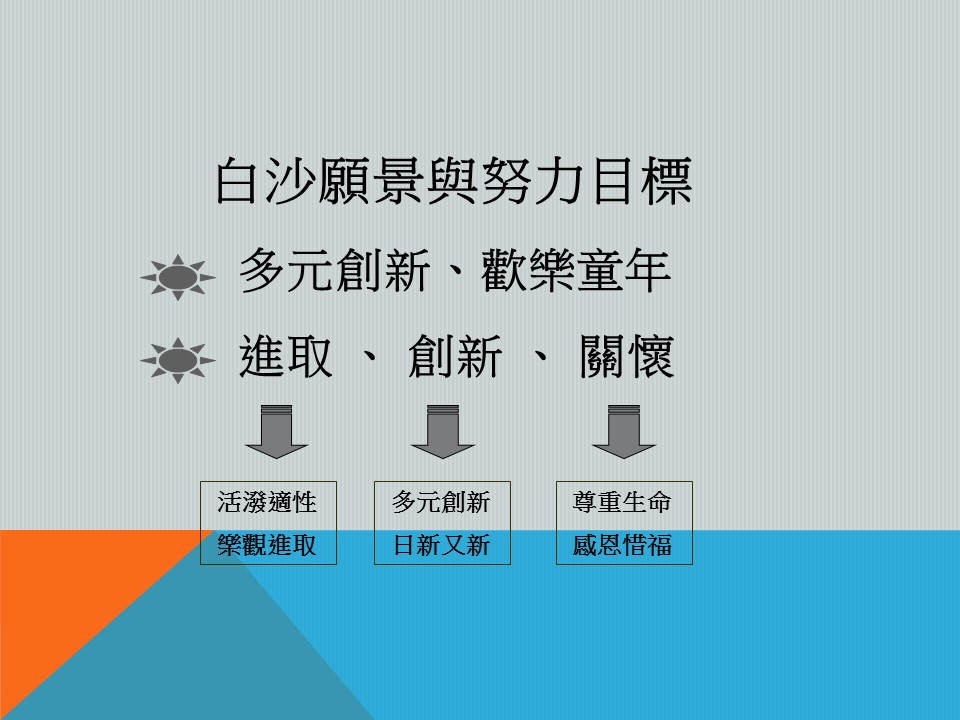 白沙願景與努力目標

多元創新、歡樂童年

進取 、 創新 、 關懷

活潑適性
樂觀進取

多元創新
日新又新

尊重生命
感恩惜福